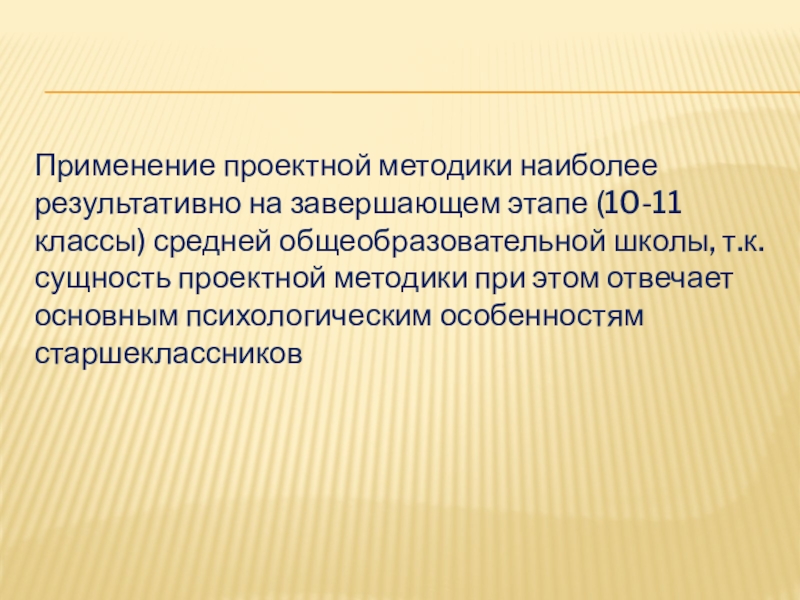 Применение проектной методики наиболее результативно на завершающем этапе (10-11 классы) средней общеобразовательной школы, т.к. сущность проектной методики при этом отвечает основным психологическим особенностям старшеклассников